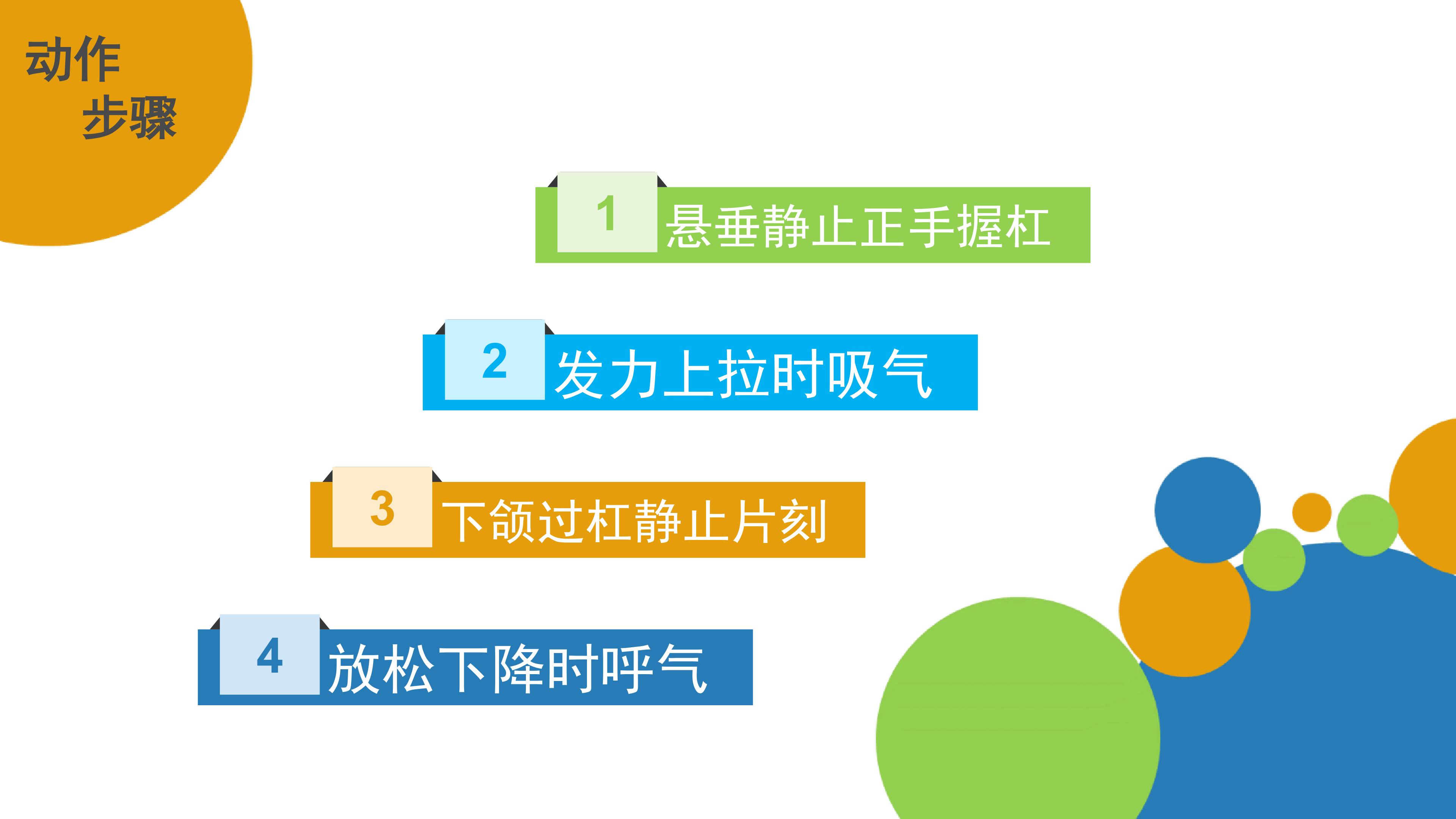 动作
步骤

1 悬垂静止正手握杠

2 发力上拉时吸气

3 下颌过杠静止片刻

4 放松下降时呼气